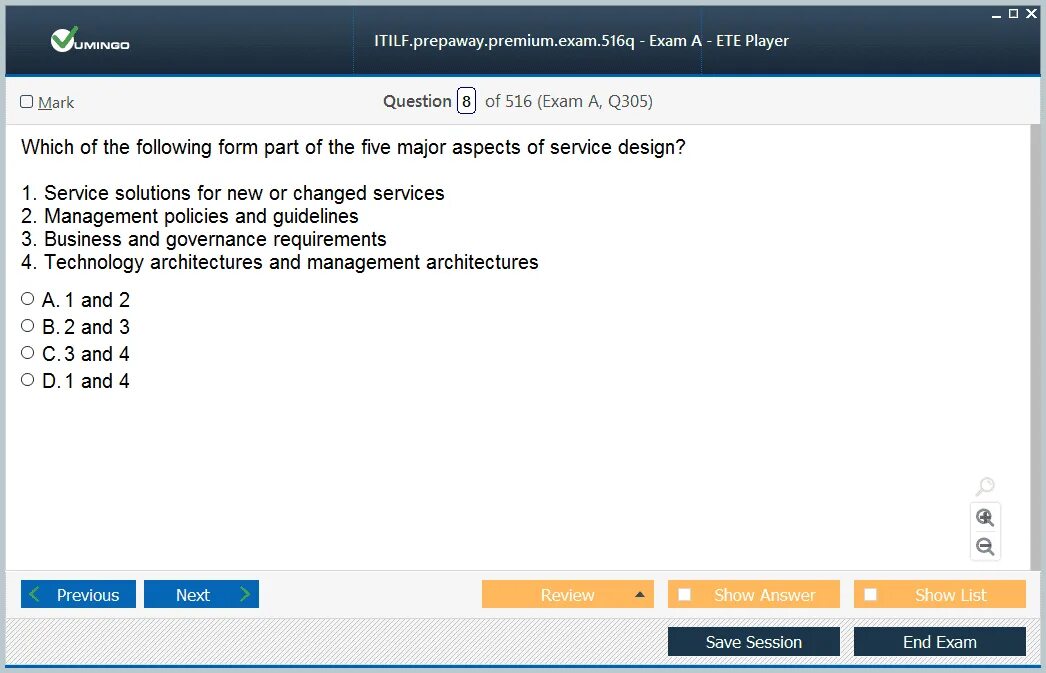 VUMINGO

ITILF.prepaway.premium.exam.516q - Exam A - ETE Player

Mark

Question 8 of 516 (Exam A, Q305)

Which of the following form part of the five major aspects of service design?

1. Service solutions for new or changed services
2. Management policies and guidelines
3. Business and governance requirements
4. Technology architectures and management architectures

A. 1 and 2
B. 2 and 3
C. 3 and 4
D. 1 and 4

Previous
Next
Review
Show Answer
Show List
Save Session
End Exam